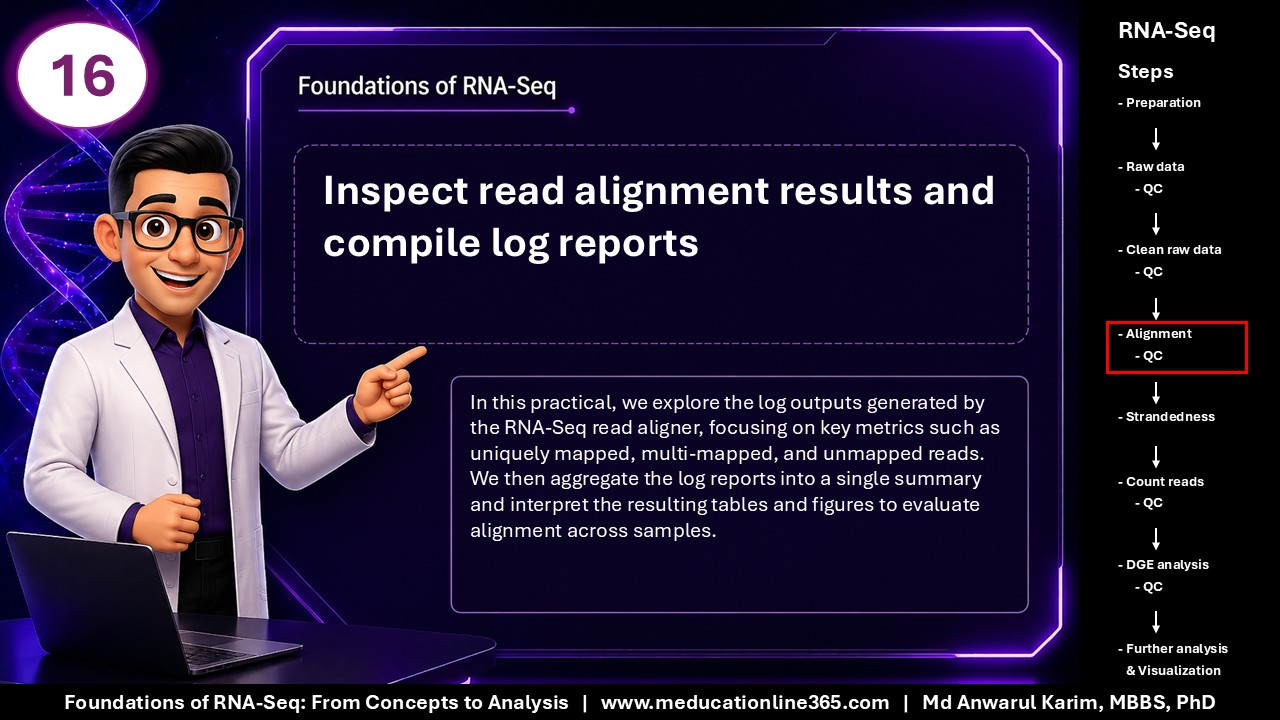 16

Foundations of RNA-Seq

Inspect read alignment results and compile log reports

In this practical, we explore the log outputs generated by the RNA-Seq read aligner, focusing on key metrics such as uniquely mapped, multi-mapped, and unmapped reads. We then aggregate the log reports into a single summary and interpret the resulting tables and figures to evaluate alignment across samples.

RNA-Seq

Steps

- Preparation

- Raw data
- QC

- Clean raw data
- QC

- Alignment
- QC

- Strandedness

- Count reads
- QC

- DGE analysis
- QC

- Further analysis
& Visualization

Foundations of RNA-Seq: From Concepts to Analysis | www.meducationline365.com | Md Anwarul Karim, MBBS, PhD